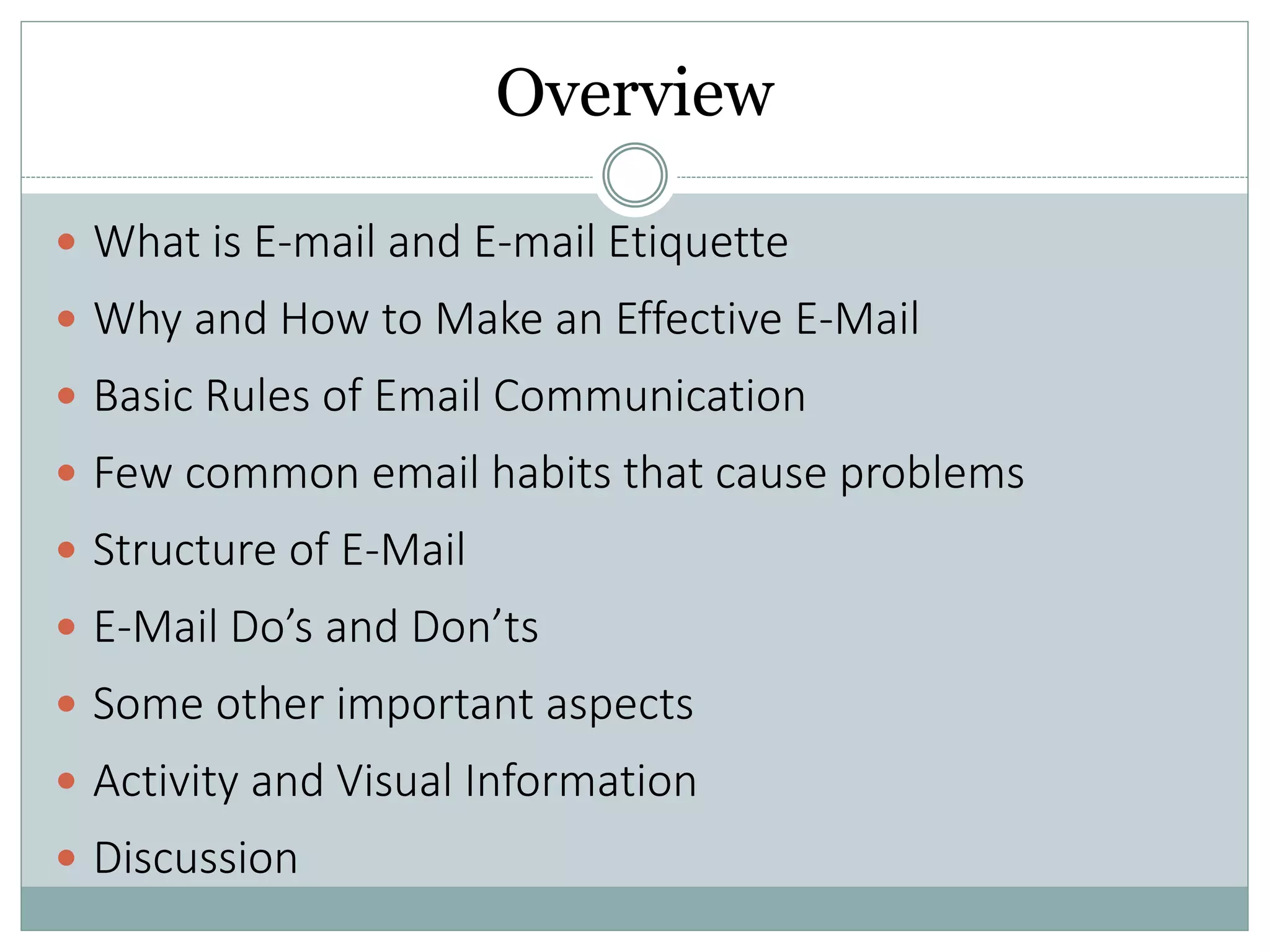 Overview

- What is E-mail and E-mail Etiquette
- Why and How to Make an Effective E-Mail
- Basic Rules of Email Communication
- Few common email habits that cause problems
- Structure of E-Mail
- E-Mail Do’s and Don’ts
- Some other important aspects
- Activity and Visual Information
- Discussion